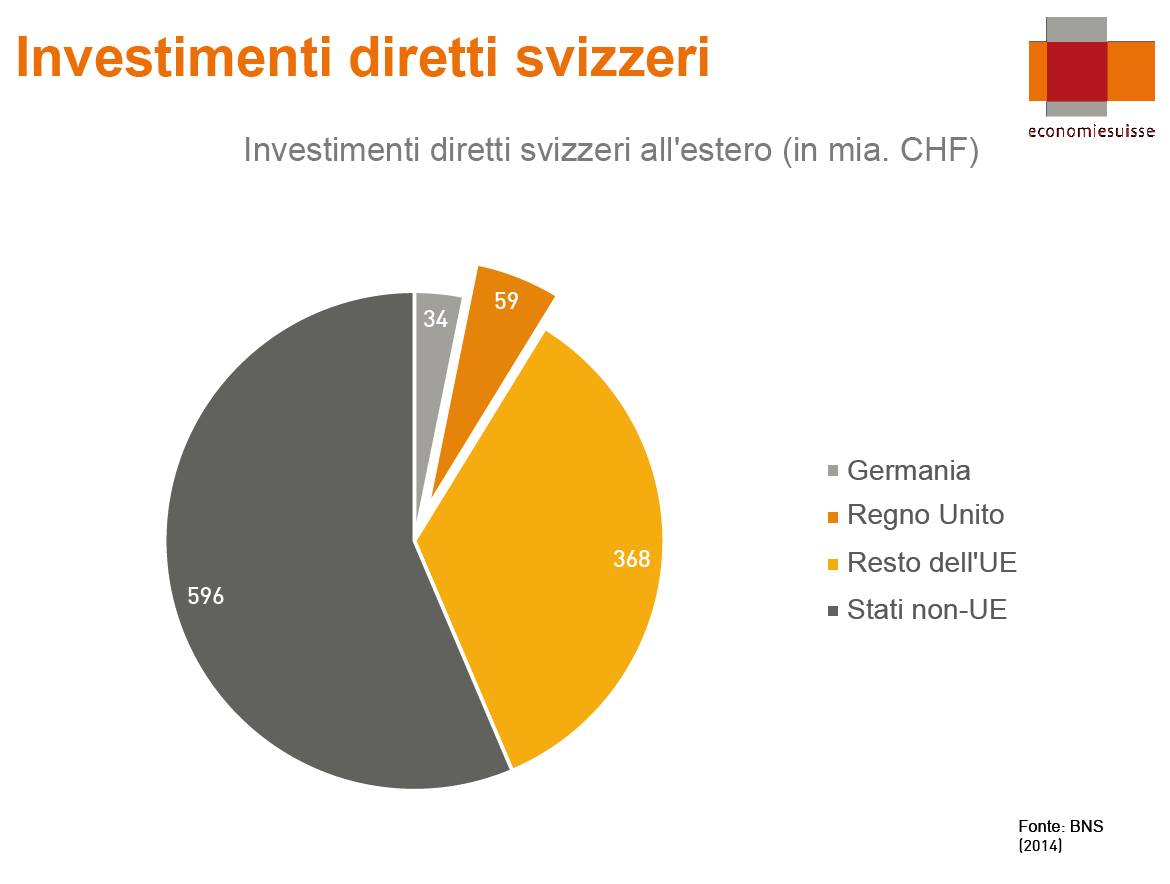 Investimenti diretti svizzeri

economiesuisse

Investimenti diretti svizzeri all'estero (in mia. CHF)

34

59

368

596

Germania
Regno Unito
Resto dell'UE
Stati non-UE

Fonte: BNS (2014)